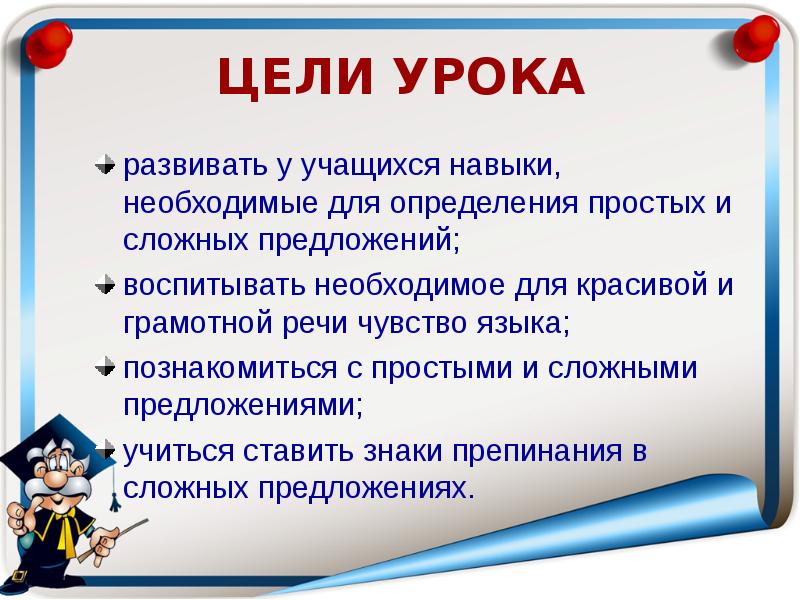 ЦЕЛИ УРОКА

развивать у учащихся навыки, необходимые для определения простых и сложных предложений;

воспитывать необходимое для красивой и грамотной речи чувство языка;

познакомиться с простыми и сложными предложениями;

учиться ставить знаки препинания в сложных предложениях.